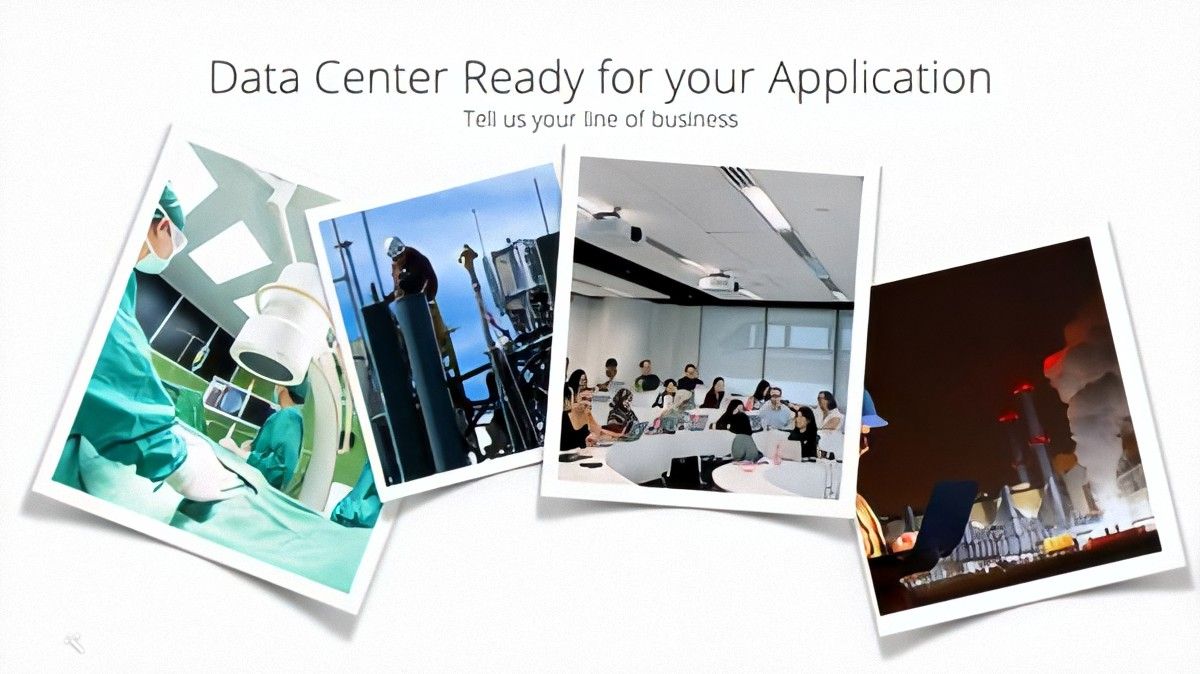 Data Center Ready for your Application
Tell us your line of business